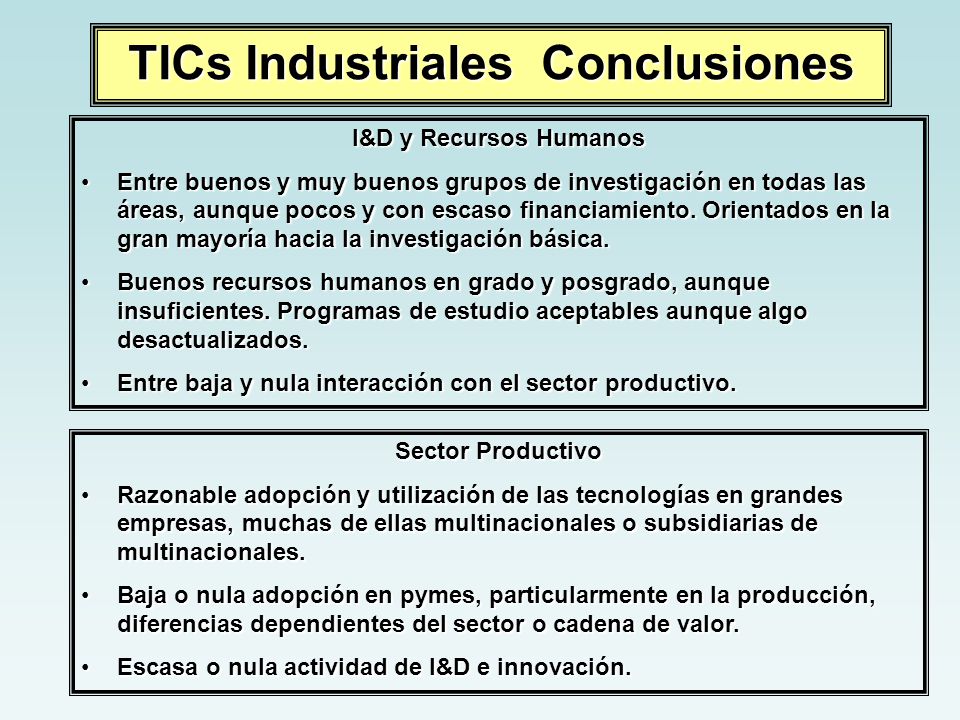 TICs Industriales  Conclusiones

I&D y Recursos Humanos

• Entre buenos y muy buenos grupos de investigación en todas las áreas, aunque pocos y con escaso financiamiento. Orientados en la gran mayoría hacia la investigación básica.

• Buenos recursos humanos en grado y posgrado, aunque insuficientes. Programas de estudio aceptables aunque algo desactualizados.

• Entre baja y nula interacción con el sector productivo.

Sector Productivo

• Razonable adopción y utilización de las tecnologías en grandes empresas, muchas de ellas multinacionales o subsidiarias de multinacionales.

• Baja o nula adopción en pymes, particularmente en la producción, diferencias dependientes del sector o cadena de valor.

• Escasa o nula actividad de I&D e innovación.